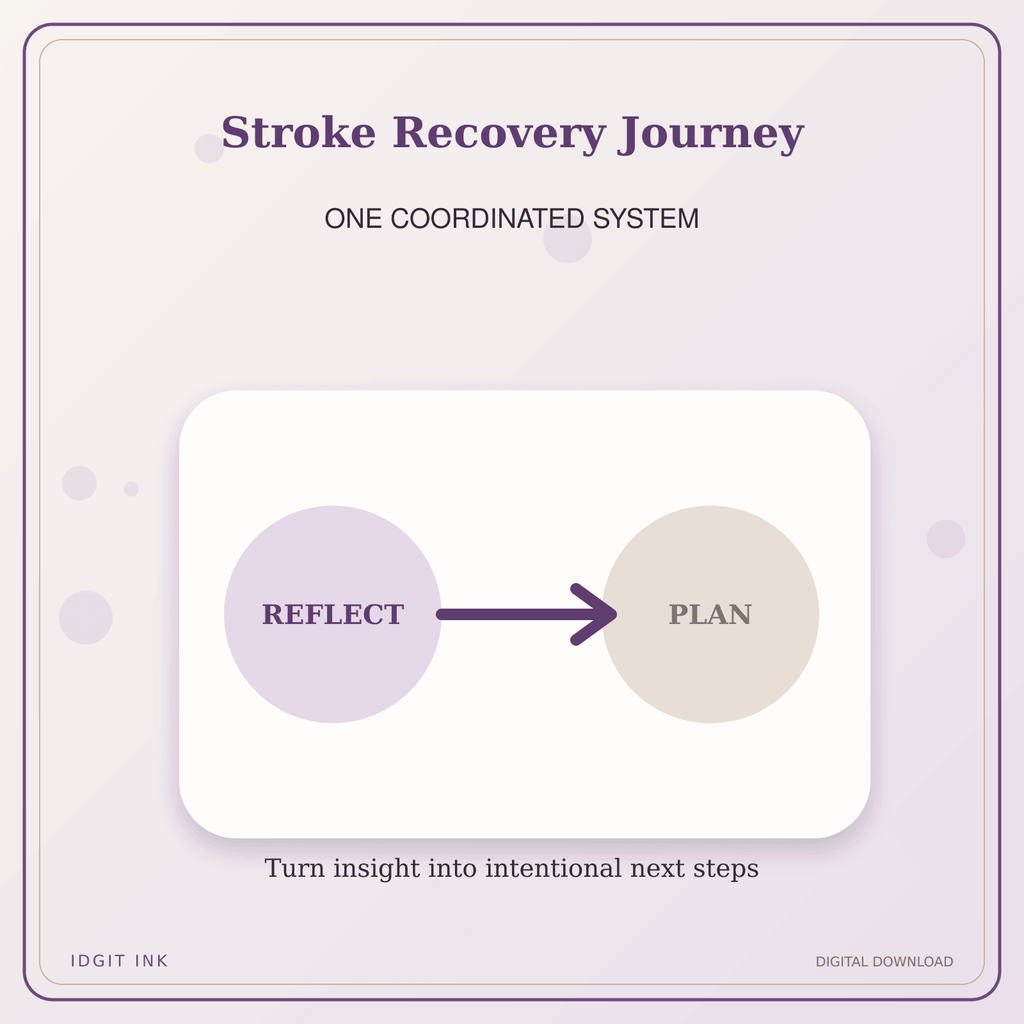 Stroke Recovery Journey

ONE COORDINATED SYSTEM

REFLECT

PLAN

Turn insight into intentional next steps

IDGIT INK

DIGITAL DOWNLOAD